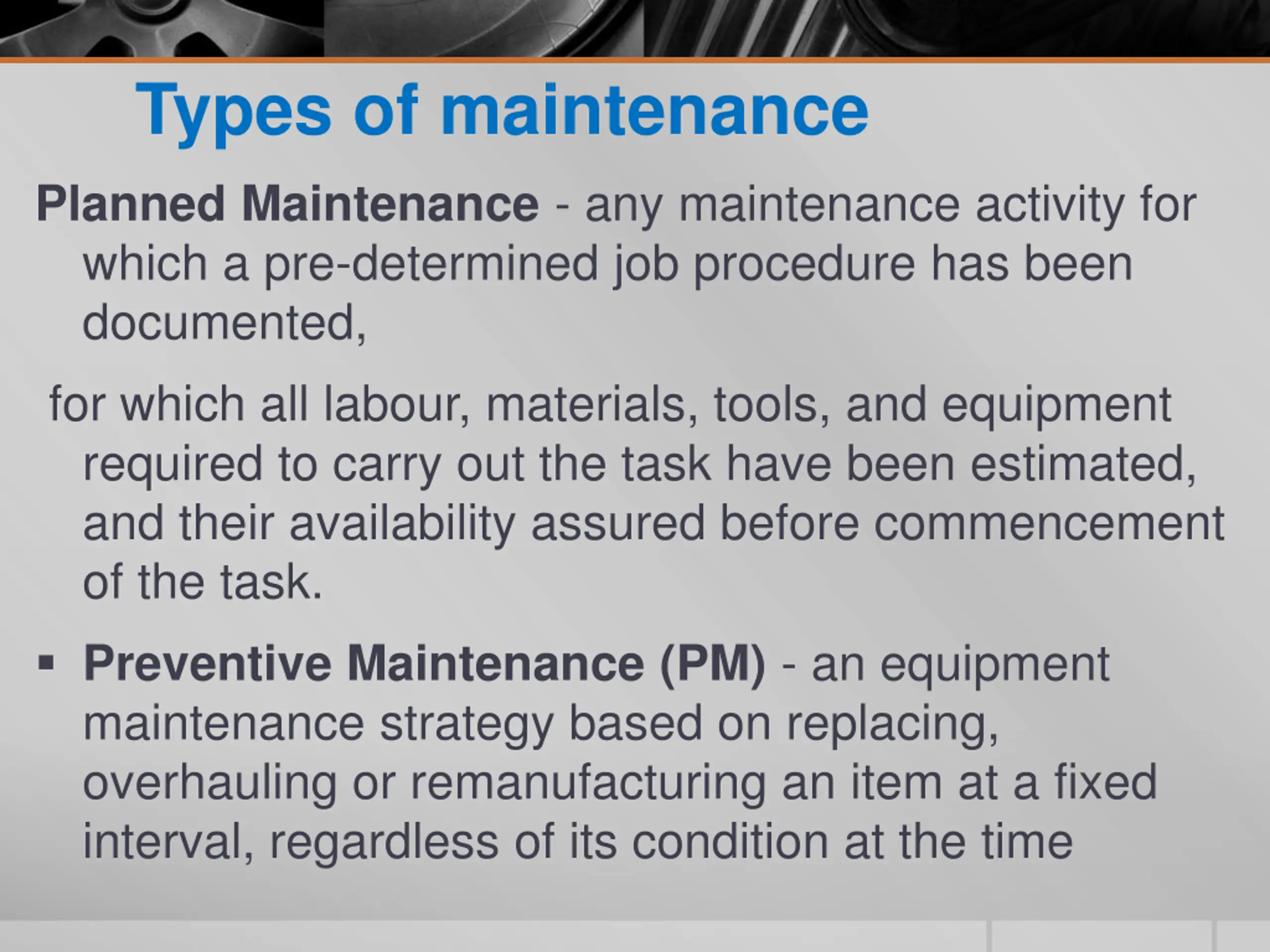 Types of maintenance

Planned Maintenance - any maintenance activity for which a pre-determined job procedure has been documented,

for which all labour, materials, tools, and equipment required to carry out the task have been estimated, and their availability assured before commencement of the task.

▪ Preventive Maintenance (PM) - an equipment maintenance strategy based on replacing, overhauling or remanufacturing an item at a fixed interval, regardless of its condition at the time